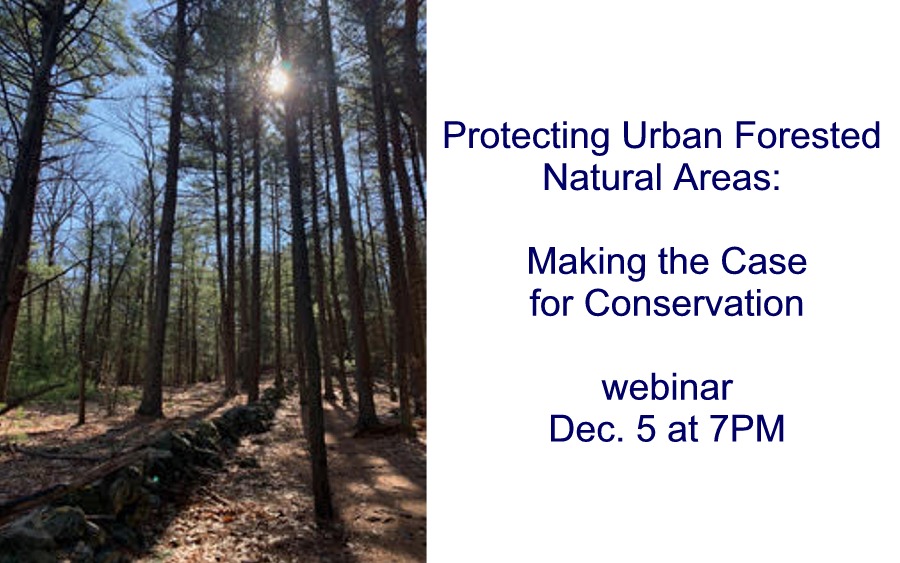 Protecting Urban Forested Natural Areas:

Making the Case for Conservation

webinar
Dec. 5 at 7PM